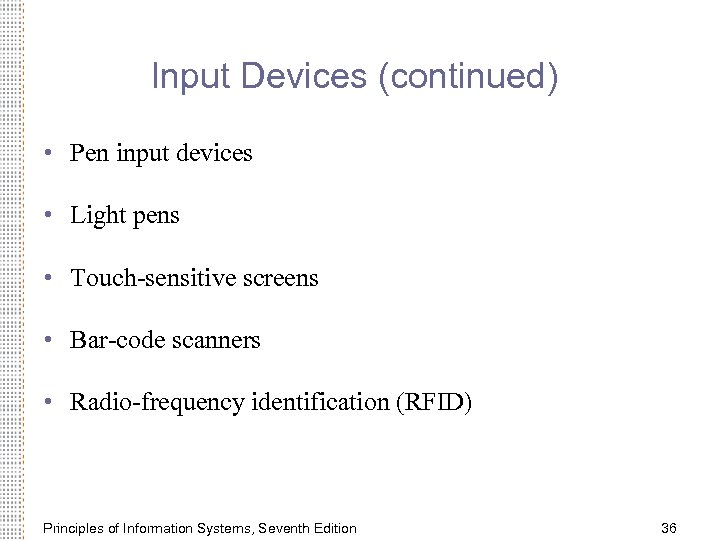 Input Devices (continued)

• Pen input devices

• Light pens

• Touch-sensitive screens

• Bar-code scanners

• Radio-frequency identification (RFID)

Principles of Information Systems, Seventh Edition

36